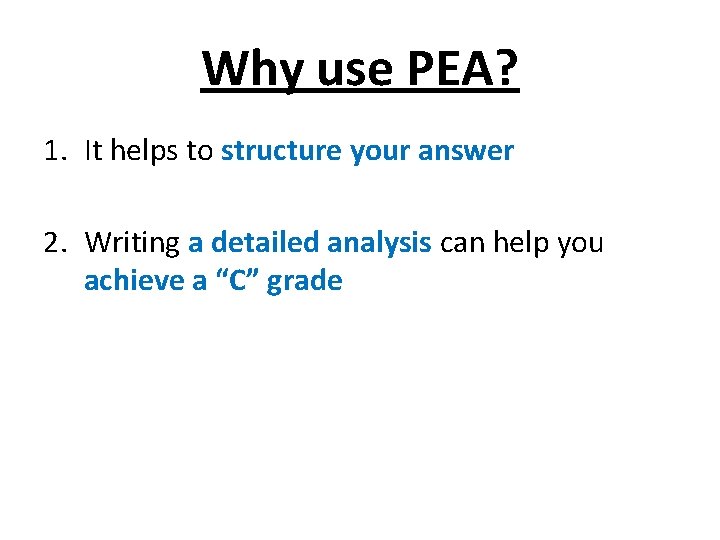 Why use PEA?

1. It helps to structure your answer

2. Writing a detailed analysis can help you achieve a “C” grade